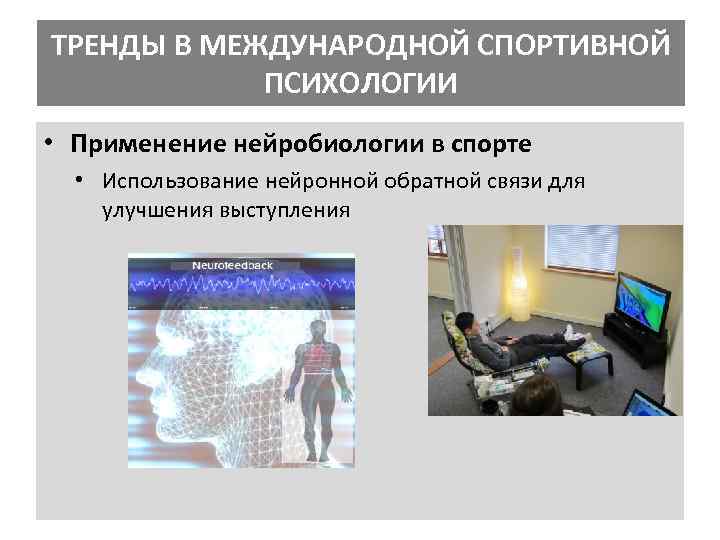 ТРЕНДЫ В МЕЖДУНАРОДНОЙ СПОРТИВНОЙ ПСИХОЛОГИИ

• Применение нейробиологии в спорте
  • Использование нейронной обратной связи для улучшения выступления

Neurofeedback